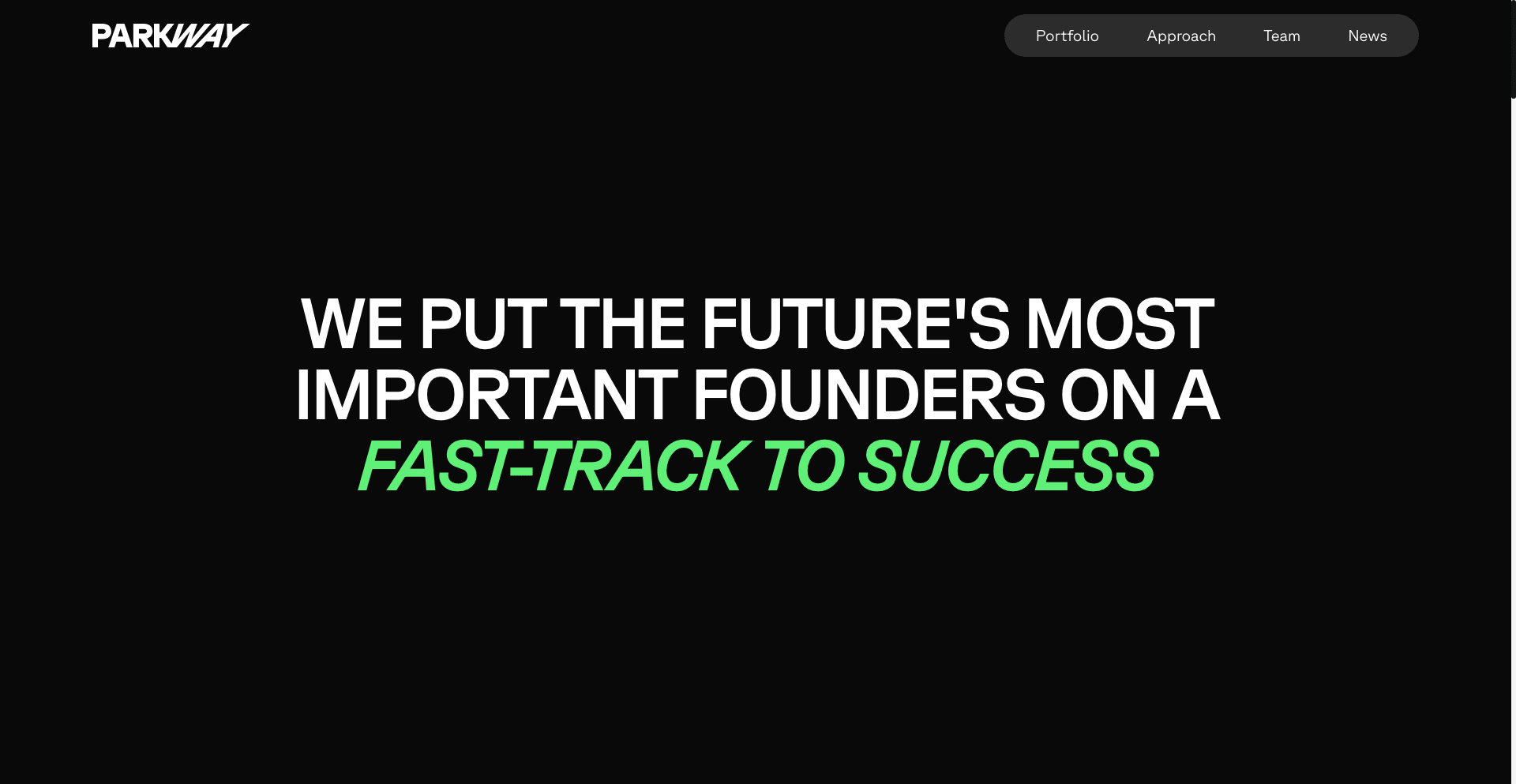 PARKWAY

Portfolio Approach Team News

WE PUT THE FUTURE'S MOST IMPORTANT FOUNDERS ON A FAST-TRACK TO SUCCESS